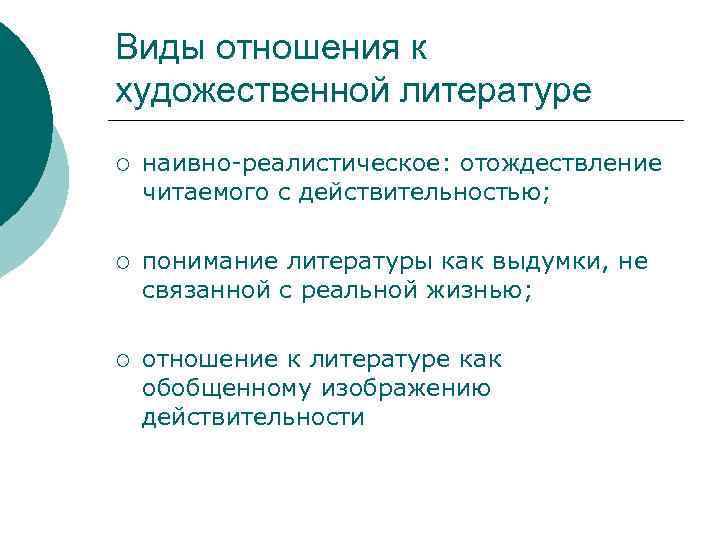 Виды отношения к художественной литературе

○ наивно-реалистическое: отождествление читаемого с действительностью;

○ понимание литературы как выдумки, не связанной с реальной жизнью;

○ отношение к литературе как обобщенному изображению действительности